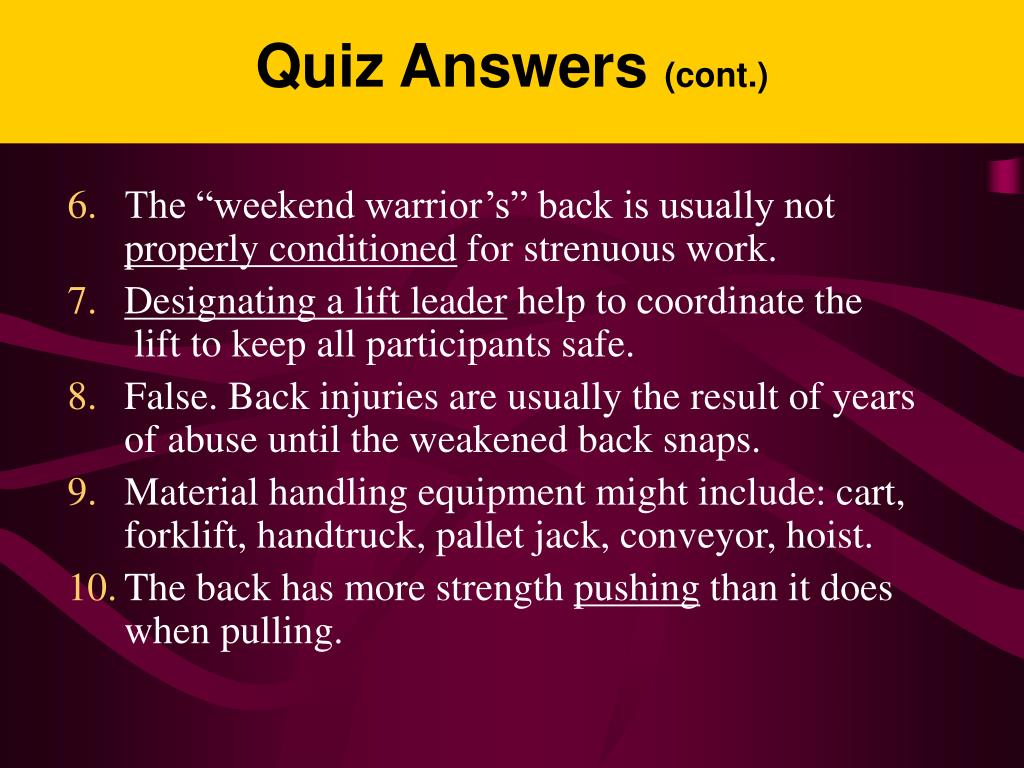 Quiz Answers (cont.)

6. The “weekend warrior’s” back is usually not properly conditioned for strenuous work.

7. Designating a lift leader help to coordinate the lift to keep all participants safe.

8. False. Back injuries are usually the result of years of abuse until the weakened back snaps.

9. Material handling equipment might include: cart, forklift, handtruck, pallet jack, conveyor, hoist.

10. The back has more strength pushing than it does when pulling.